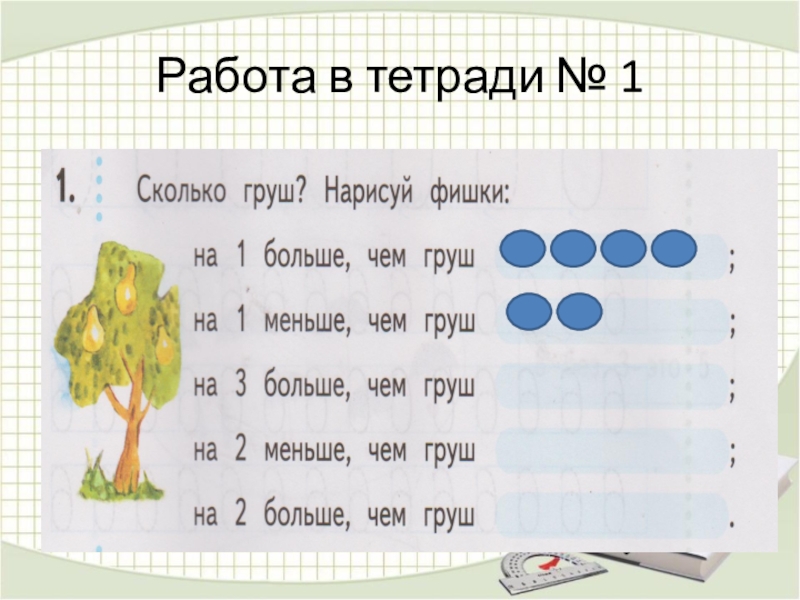 Работа в тетради № 1

1. Сколько груш? Нарисуй фишки:

на 1 больше, чем груш ;
на 1 меньше, чем груш ;
на 3 больше, чем груш ;
на 2 меньше, чем груш ;
на 2 больше, чем груш .